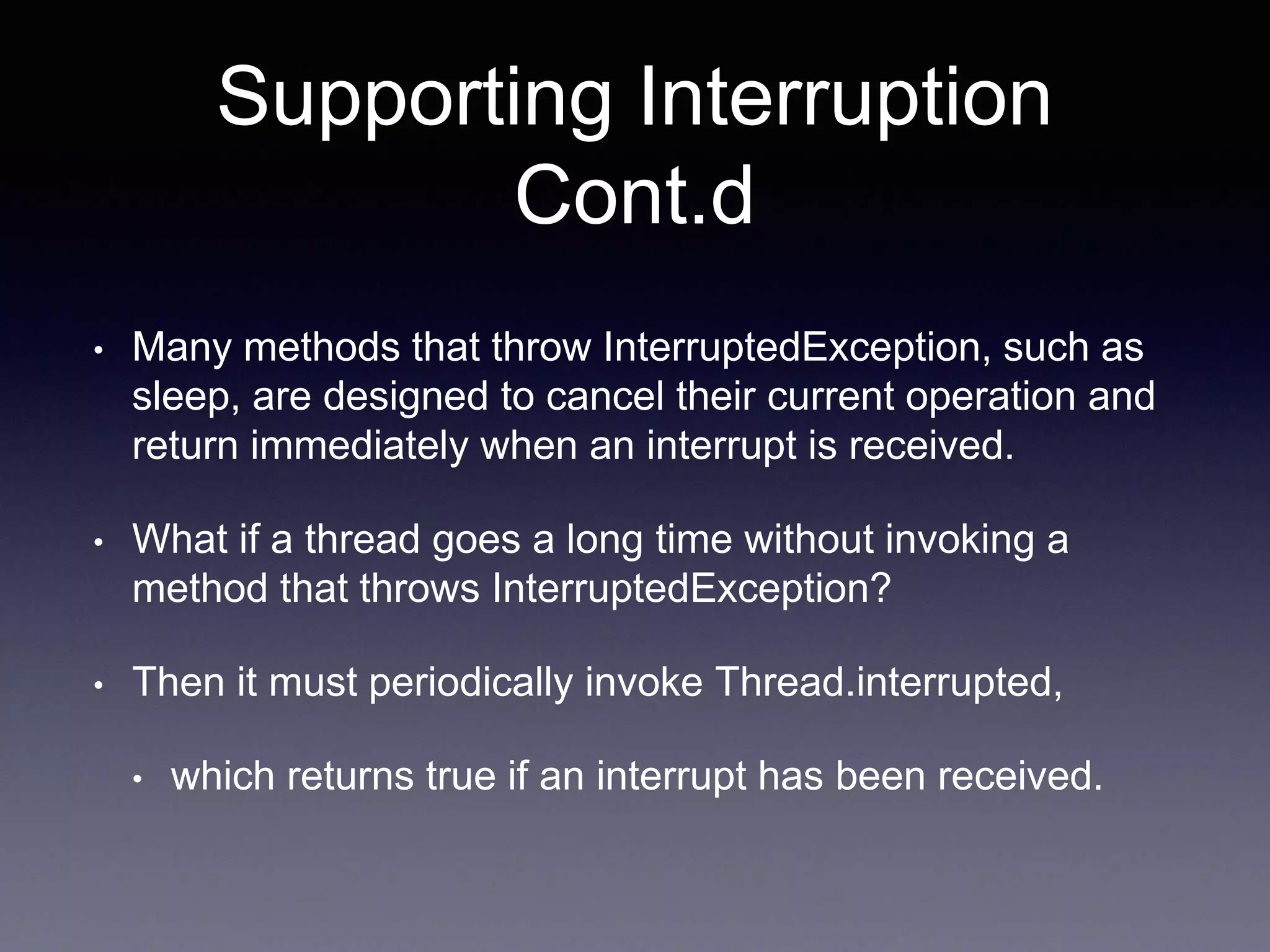 Supporting Interruption Cont.d

• Many methods that throw InterruptedException, such as sleep, are designed to cancel their current operation and return immediately when an interrupt is received.

• What if a thread goes a long time without invoking a method that throws InterruptedException?

• Then it must periodically invoke Thread.interrupted,

  • which returns true if an interrupt has been received.